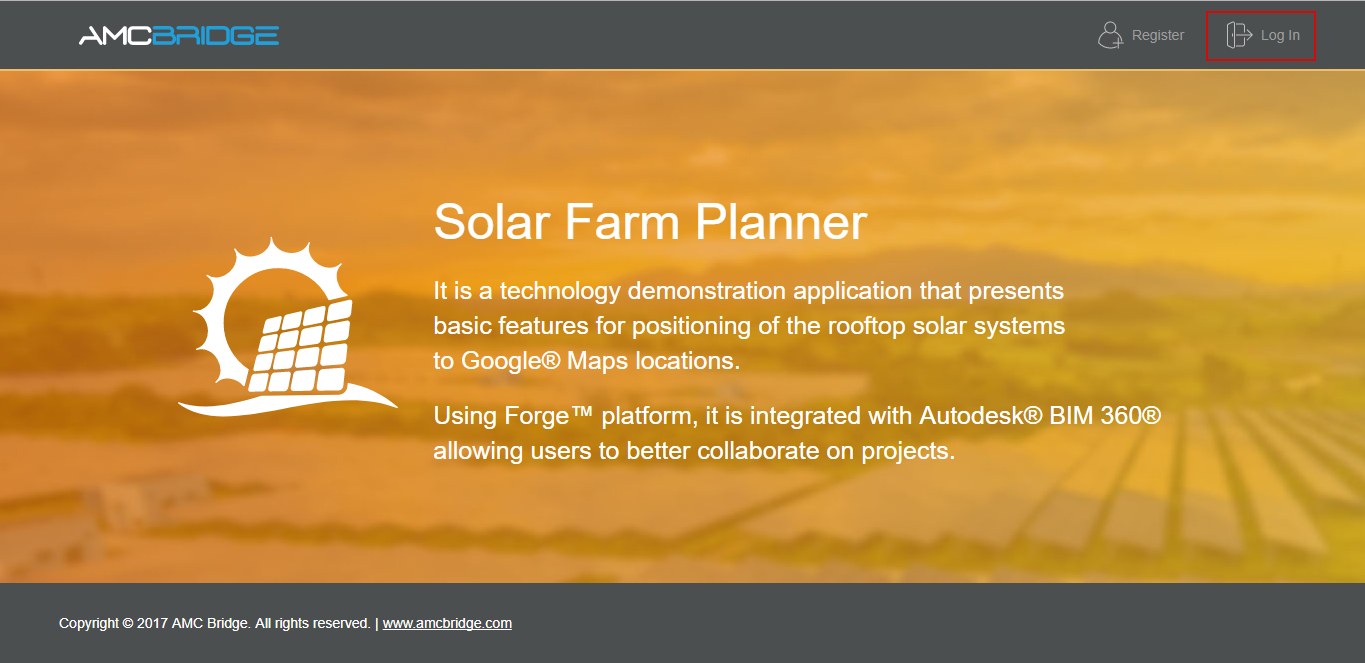 AMCBRIDGE

Register

Log In

Solar Farm Planner

It is a technology demonstration application that presents basic features for positioning of the rooftop solar systems to Google® Maps locations.

Using Forge™ platform, it is integrated with Autodesk® BIM 360® allowing users to better collaborate on projects.

Copyright © 2017 AMC Bridge. All rights reserved. | www.amcbridge.com